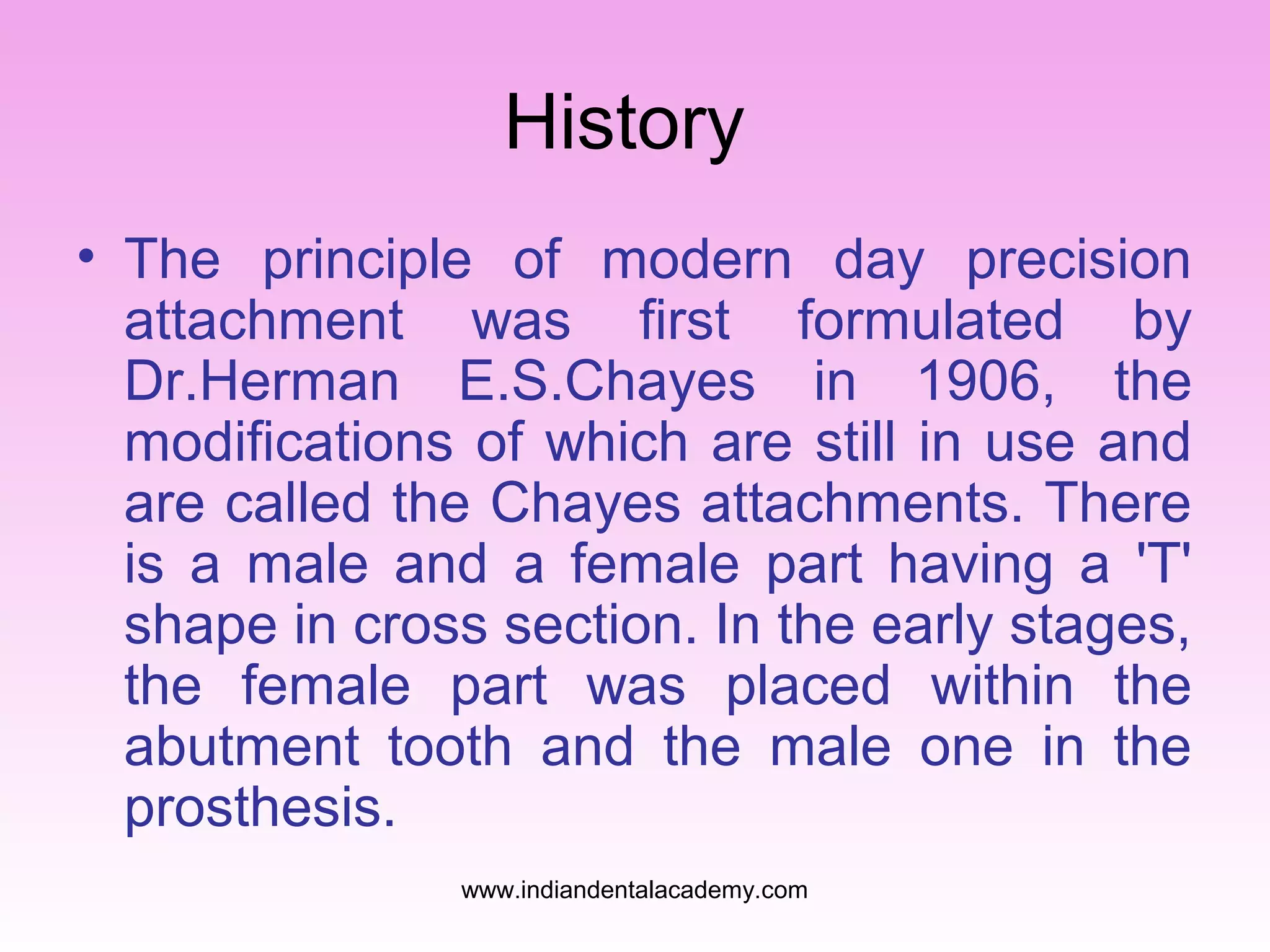 History

• The principle of modern day precision attachment was first formulated by Dr.Herman E.S.Chayes in 1906, the modifications of which are still in use and are called the Chayes attachments. There is a male and a female part having a 'T' shape in cross section. In the early stages, the female part was placed within the abutment tooth and the male one in the prosthesis.

www.indiandentalacademy.com